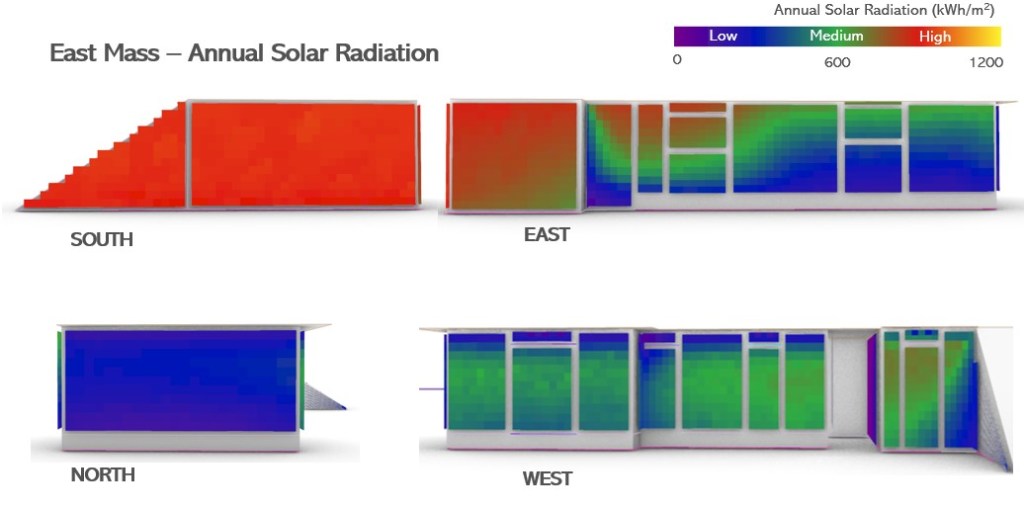 East Mass – Annual Solar Radiation

Annual Solar Radiation (kWh/m$^2$)

Low Medium High

0 600 1200

SOUTH

EAST

NORTH

WEST